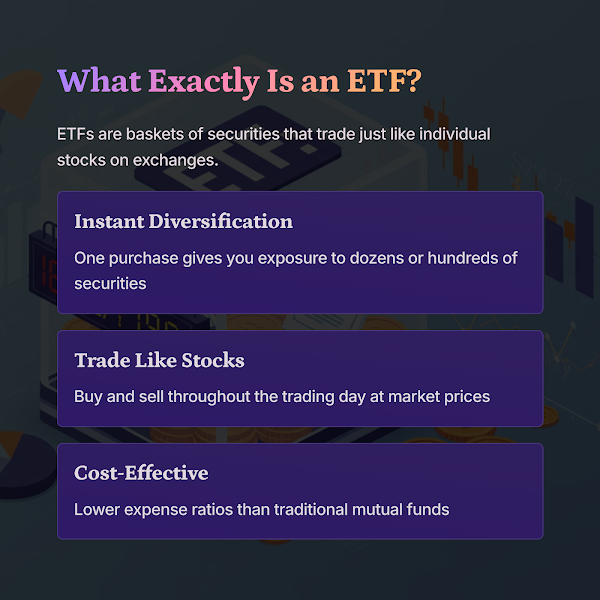 What Exactly Is an ETF?

ETFs are baskets of securities that trade just like individual stocks on exchanges.

Instant Diversification

One purchase gives you exposure to dozens or hundreds of securities

Trade Like Stocks

Buy and sell throughout the trading day at market prices

Cost-Effective

Lower expense ratios than traditional mutual funds